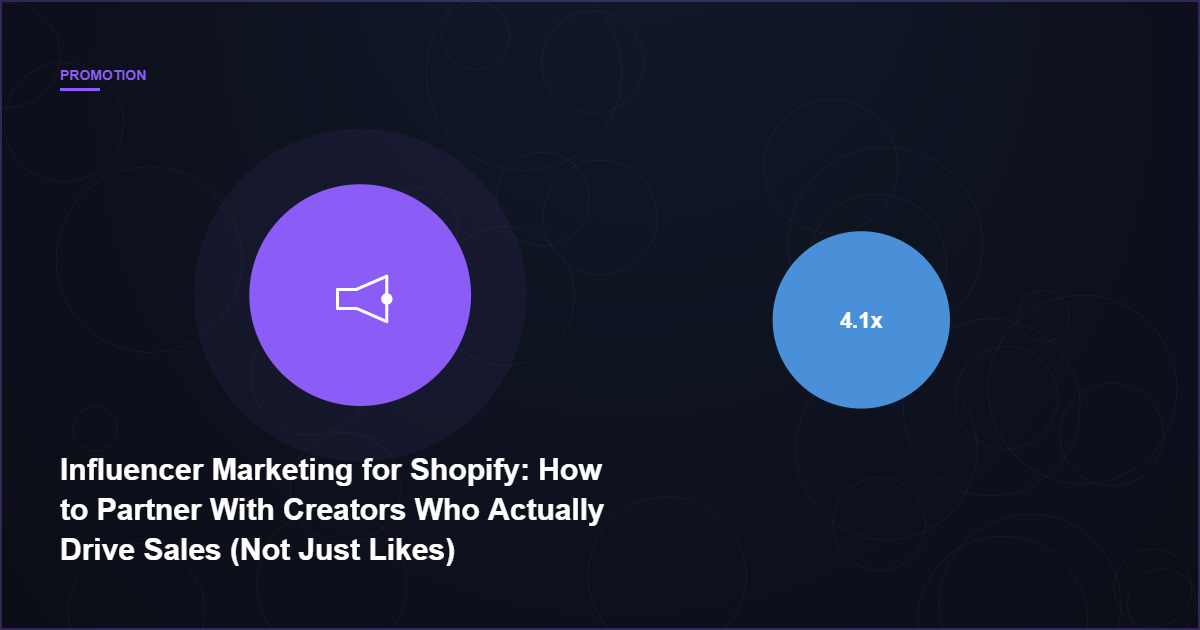 PROMOTION

4.1x

Influencer Marketing for Shopify: How to Partner With Creators Who Actually Drive Sales (Not Just Likes)